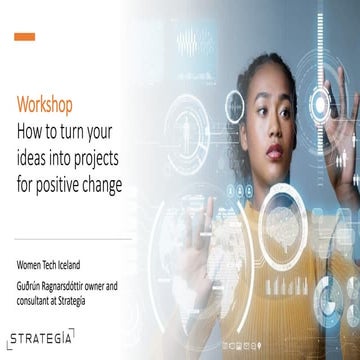 Workshop
How to turn your ideas into projects for positive change

Women Tech Iceland

Guðrún Ragnarsdóttir owner and consultant at Strategía

STRATEGÍA